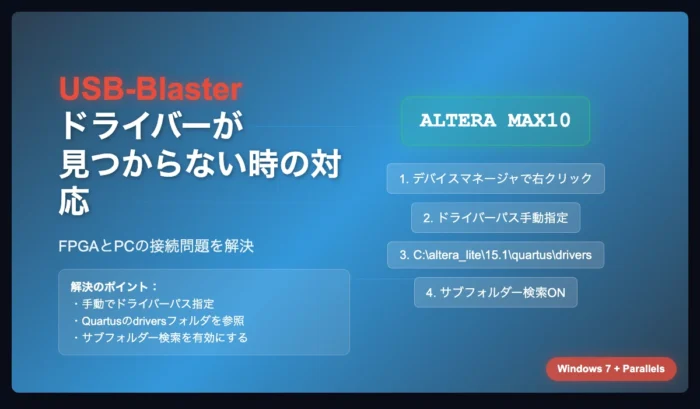 USB-Blaster
ドライバーが見つからない時の対応

FPGAとPCの接続問題を解決

解決のポイント：
・手動でドライバーパス指定
・Quartusのdriversフォルダを参照
・サブフォルダー検索を有効にする

ALTERA MAX10

1. デバイスマネージャで右クリック

2. ドライバーパス手動指定

3. C:\altera_lite\15.1\quartus\drivers

4. サブフォルダー検索ON

Windows 7 + Parallels